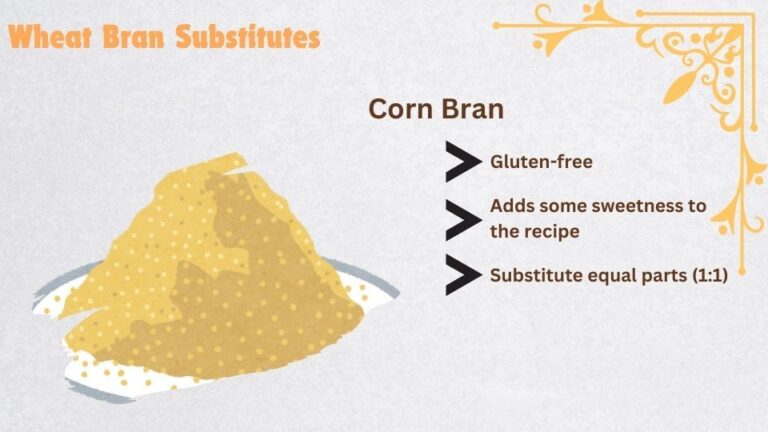 Wheat Bran Substitutes

Corn Bran

Gluten-free

Adds some sweetness to the recipe

Substitute equal parts (1:1)